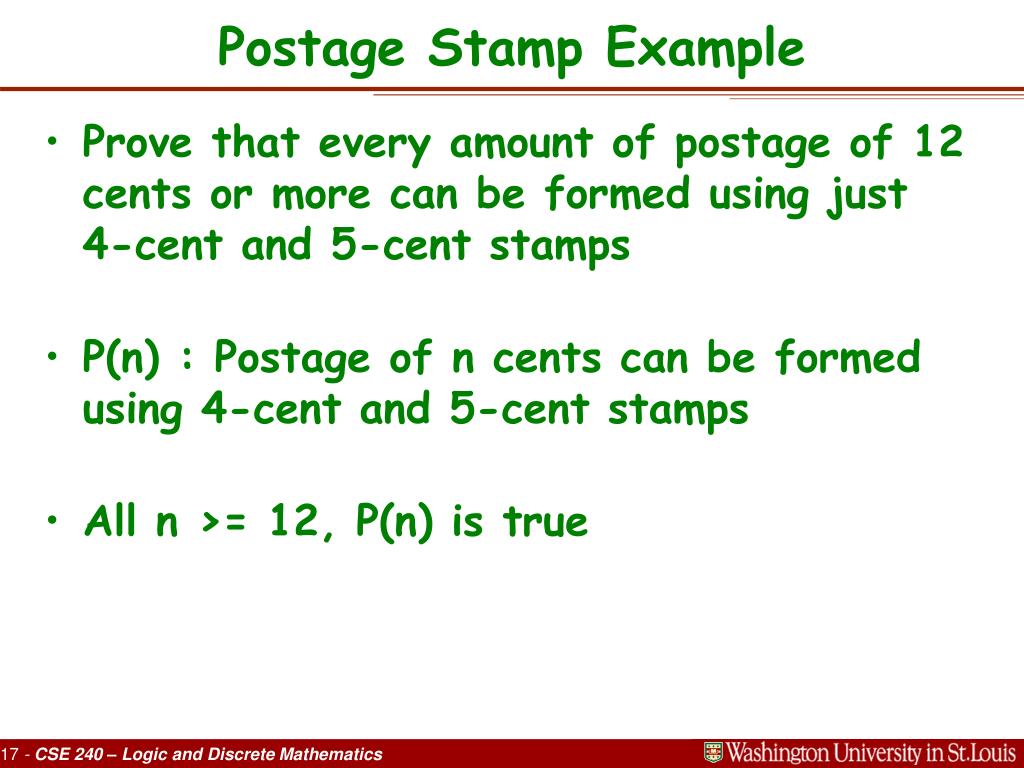 Postage Stamp Example

• Prove that every amount of postage of 12 cents or more can be formed using just 4-cent and 5-cent stamps

• P(n) : Postage of n cents can be formed using 4-cent and 5-cent stamps

• All n >= 12, P(n) is true

17 - CSE 240 – Logic and Discrete Mathematics

Washington University in St.Louis